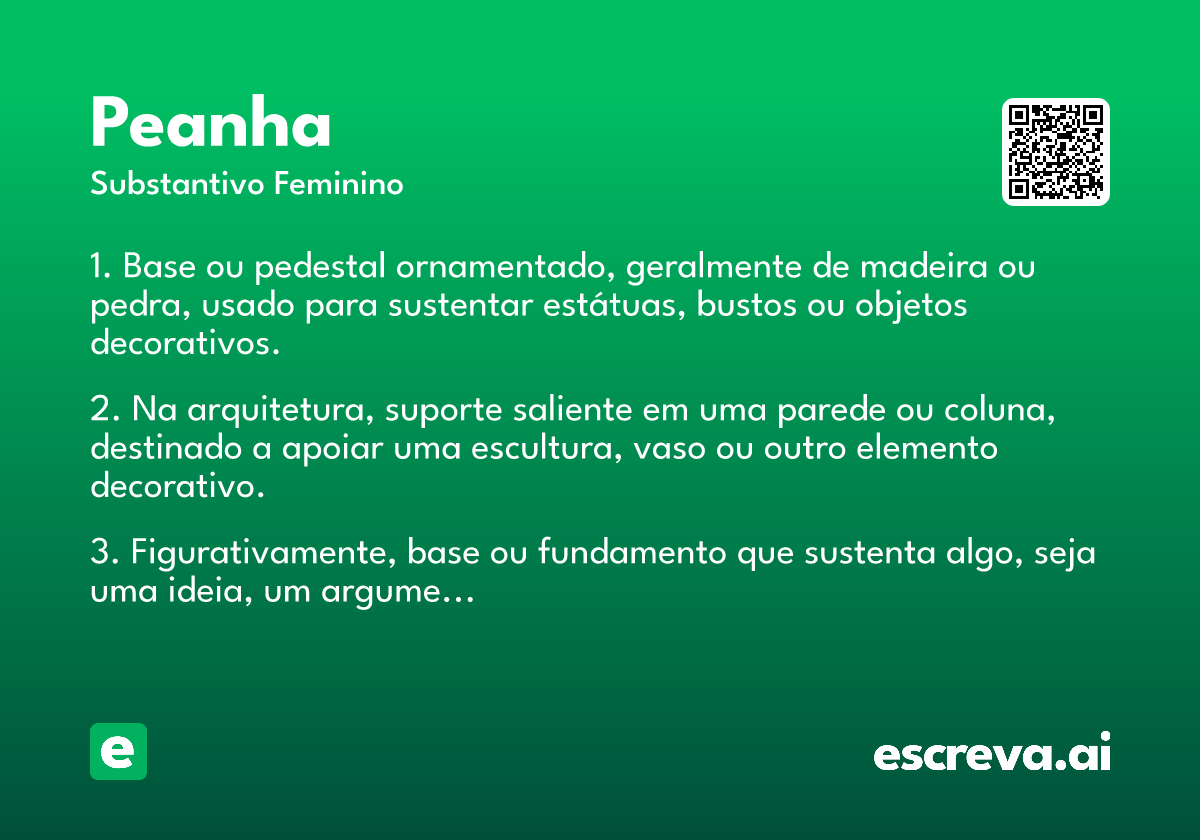 Peanha
Substantivo Feminino

1. Base ou pedestal ornamentado, geralmente de madeira ou pedra, usado para sustentar estátuas, bustos ou objetos decorativos.

2. Na arquitetura, suporte saliente em uma parede ou coluna, destinado a apoiar uma escultura, vaso ou outro elemento decorativo.

3. Figurativamente, base ou fundamento que sustenta algo, seja uma ideia, um argume...

e

escreva.ai